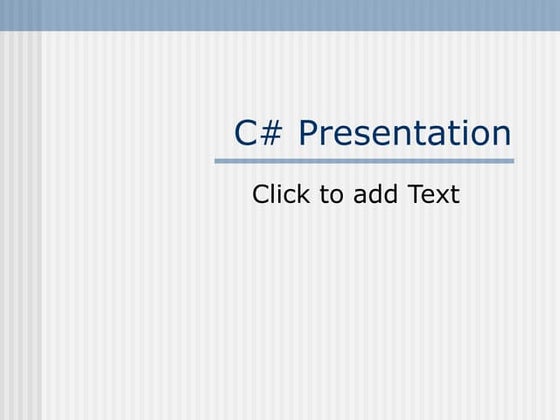 C# Presentation

Click to add Text